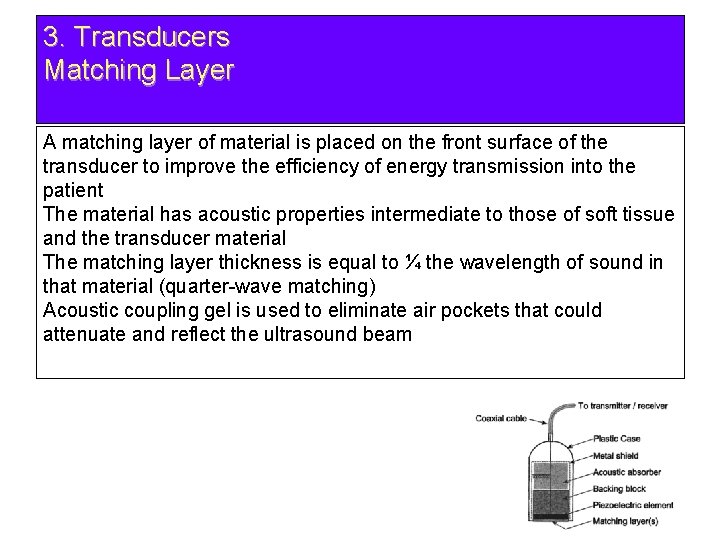 3. Transducers
Matching Layer

A matching layer of material is placed on the front surface of the transducer to improve the efficiency of energy transmission into the patient
The material has acoustic properties intermediate to those of soft tissue and the transducer material
The matching layer thickness is equal to ¼ the wavelength of sound in that material (quarter-wave matching)
Acoustic coupling gel is used to eliminate air pockets that could attenuate and reflect the ultrasound beam

Coaxial cable
To transmitter / receiver
Plastic Case
Metal shield
Acoustic absorber
Backing block
Piezoelectric element
Matching layer(s)